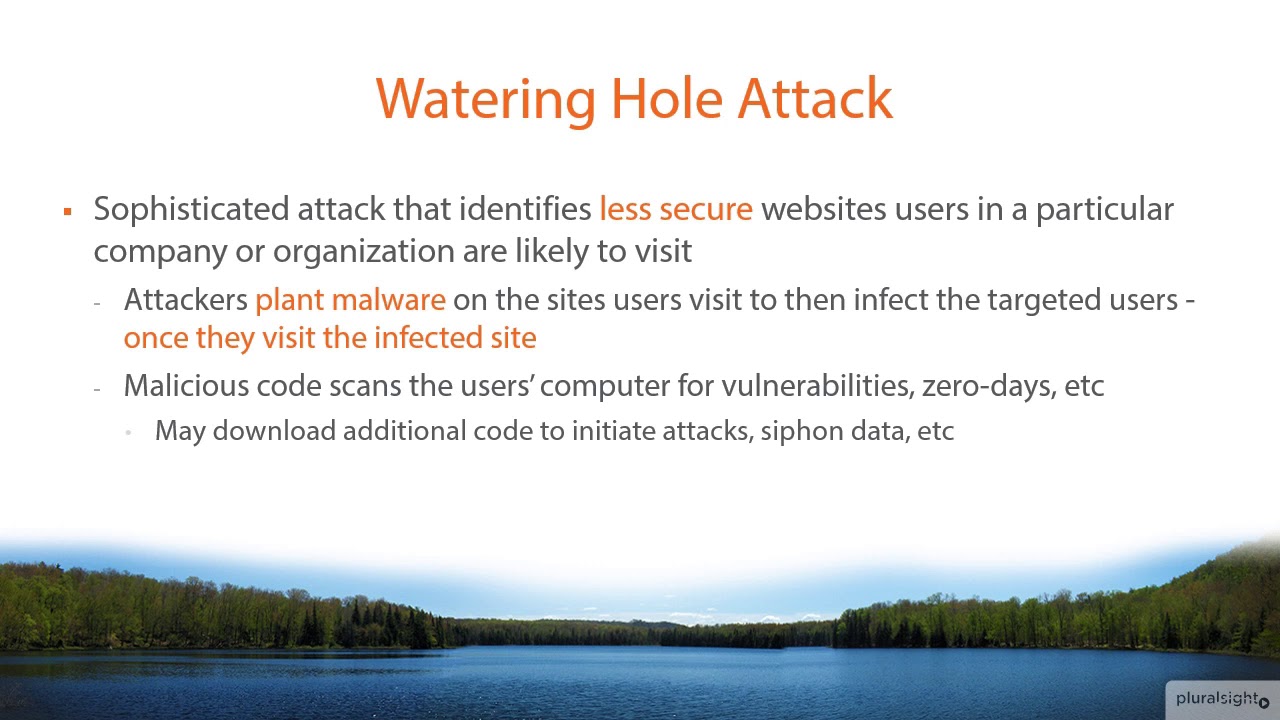 Watering Hole Attack

▪ Sophisticated attack that identifies less secure websites users in a particular company or organization are likely to visit

- Attackers plant malware on the sites users visit to then infect the targeted users - once they visit the infected site

- Malicious code scans the users' computer for vulnerabilities, zero-days, etc

• May download additional code to initiate attacks, siphon data, etc

pluralsight